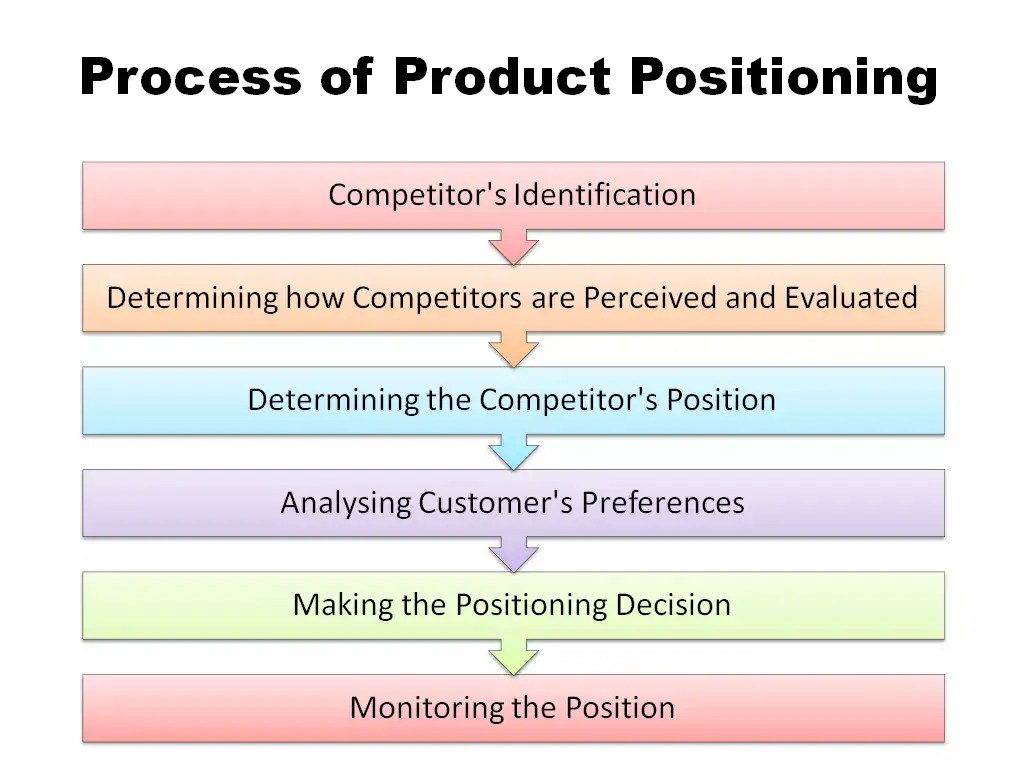 Process of Product Positioning

Competitor's Identification

Determining how Competitors are Perceived and Evaluated

Determining the Competitor's Position

Analysing Customer's Preferences

Making the Positioning Decision

Monitoring the Position